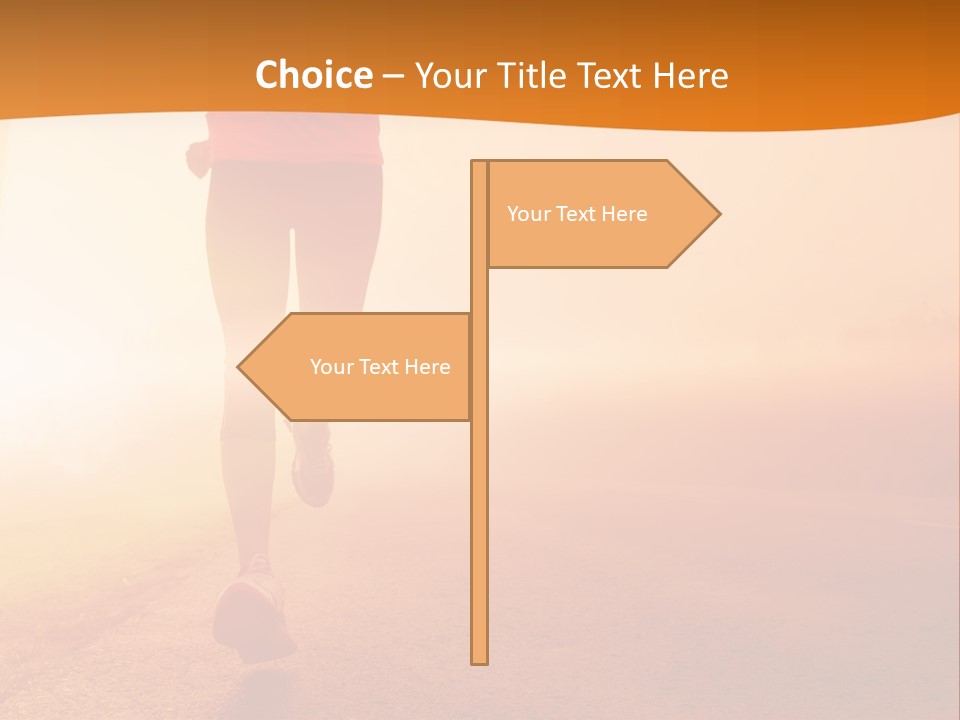 Choice – Your Title Text Here

Your Text Here

Your Text Here